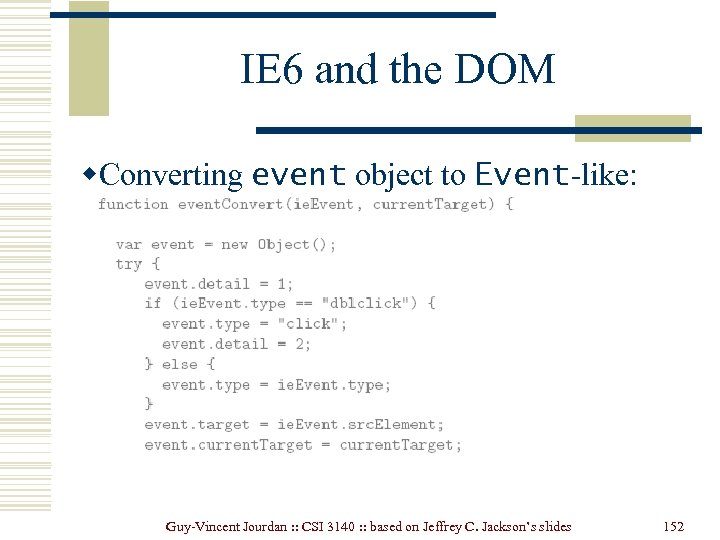 IE6 and the DOM

◆Converting event object to Event-like:

function eventConvert(ieEvent, currentTarget) {

var event = new Object();
try {
event.detail = 1;
if (ieEvent.type == "dblclick") {
event.type = "click";
event.detail = 2;
} else {
event.type = ieEvent.type;
}
event.target = ieEvent.srcElement;
event.currentTarget = currentTarget;

Guy-Vincent Jourdan :: CSI 3140 :: based on Jeffrey C. Jackson's slides

152